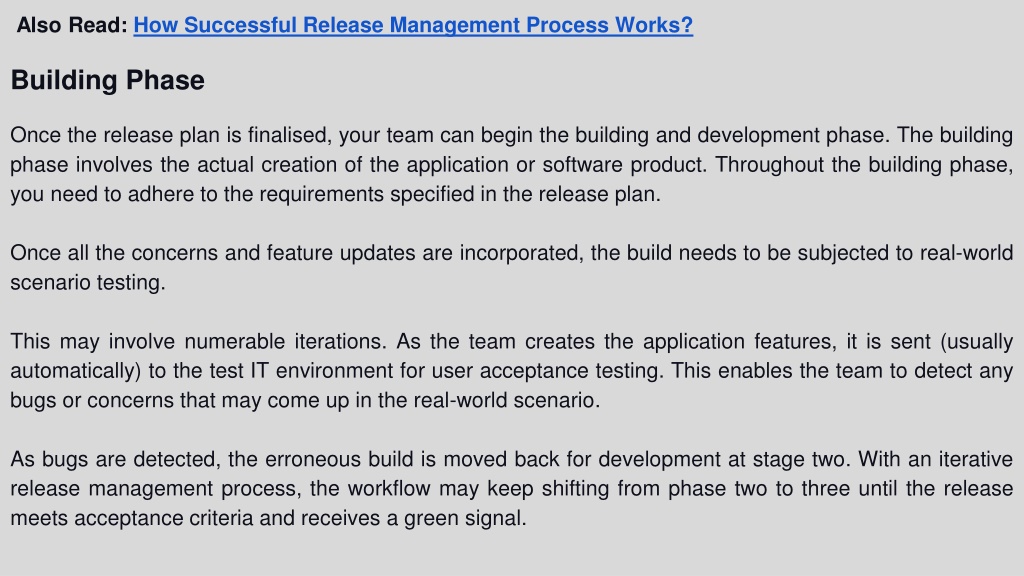 Also Read: How Successful Release Management Process Works?

Building Phase

Once the release plan is finalised, your team can begin the building and development phase. The building phase involves the actual creation of the application or software product. Throughout the building phase, you need to adhere to the requirements specified in the release plan.

Once all the concerns and feature updates are incorporated, the build needs to be subjected to real-world scenario testing.

This may involve numerable iterations. As the team creates the application features, it is sent (usually automatically) to the test IT environment for user acceptance testing. This enables the team to detect any bugs or concerns that may come up in the real-world scenario.

As bugs are detected, the erroneous build is moved back for development at stage two. With an iterative release management process, the workflow may keep shifting from phase two to three until the release meets acceptance criteria and receives a green signal.